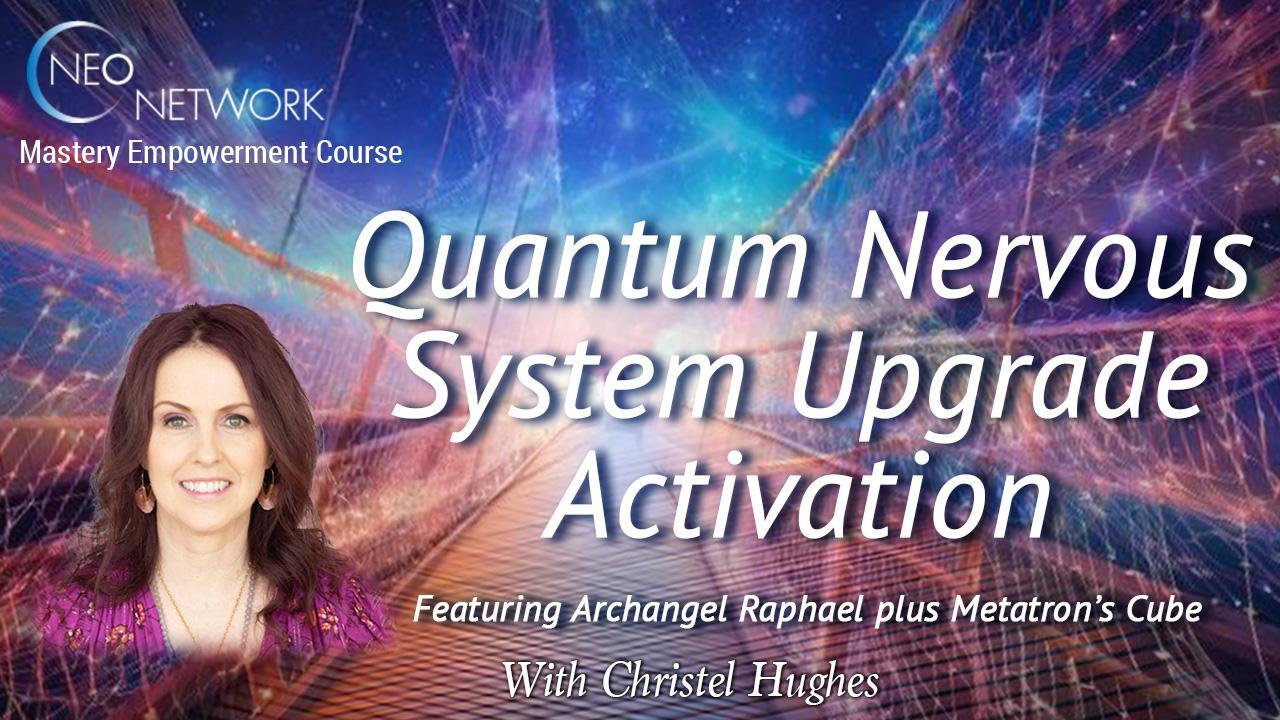 NEO NETWORK

Mastery Empowerment Course

Quantum Nervous System Upgrade Activation

Featuring Archangel Raphael plus Metatron's Cube

With Christel Hughes